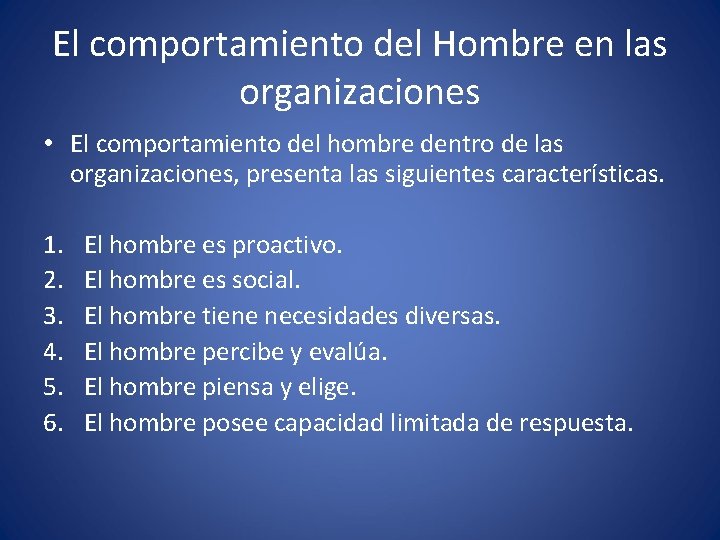 El comportamiento del Hombre en las organizaciones

• El comportamiento del hombre dentro de las organizaciones, presenta las siguientes características.

1. El hombre es proactivo.
2. El hombre es social.
3. El hombre tiene necesidades diversas.
4. El hombre percibe y evalúa.
5. El hombre piensa y elige.
6. El hombre posee capacidad limitada de respuesta.